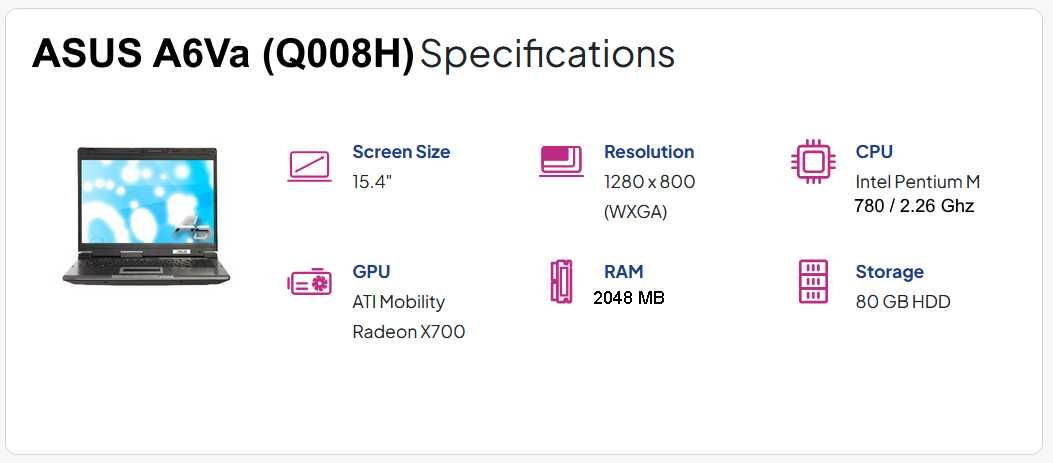 ASUS A6Va (Q008H) Specifications

Screen Size
15.4"

Resolution
1280 x 800 (WXGA)

CPU
Intel Pentium M 780 / 2.26 Ghz

GPU
ATI Mobility Radeon X700

RAM
2048 MB

Storage
80 GB HDD